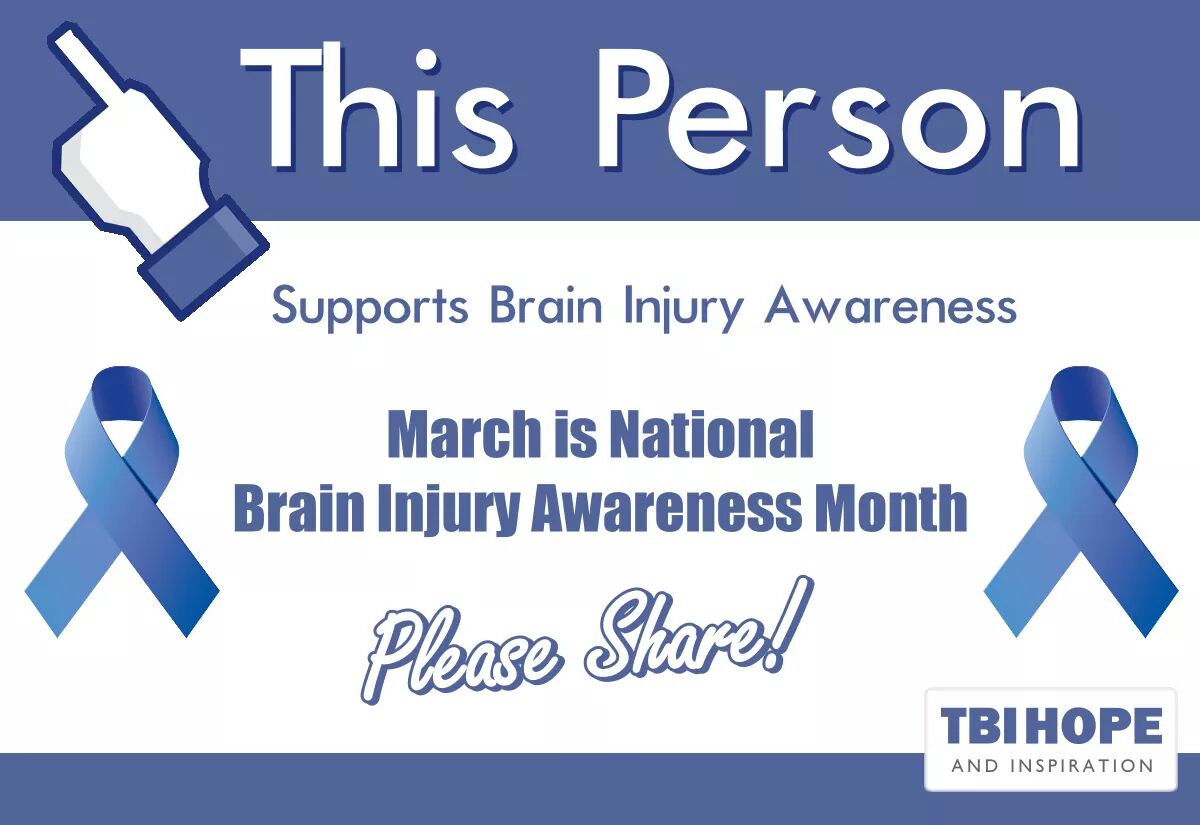 This Person

Supports Brain Injury Awareness

March is National
Brain Injury Awareness Month

Please Share!

TBI HOPE
AND INSPIRATION